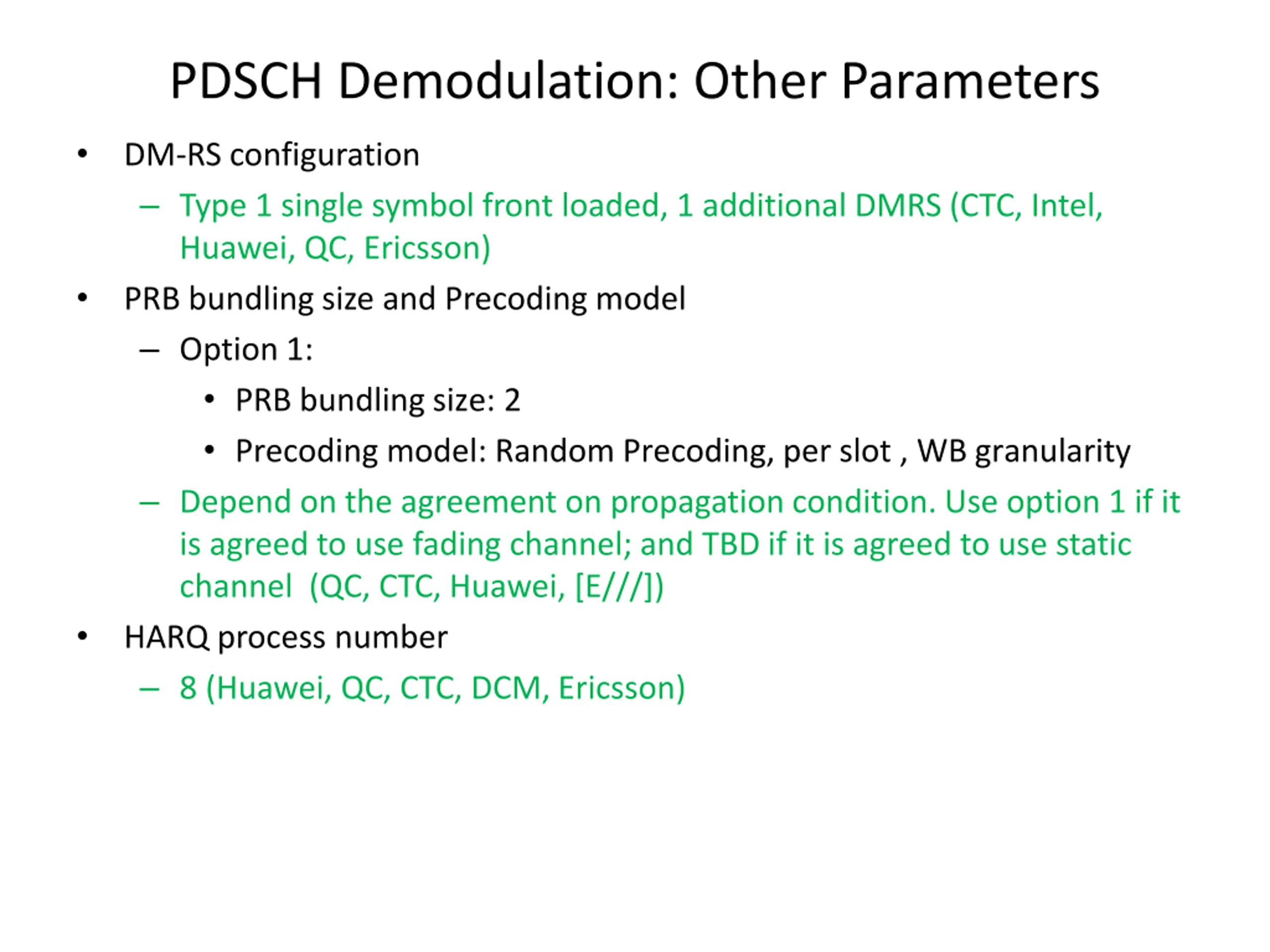 PDSCH Demodulation: Other Parameters

• DM-RS configuration
– Type 1 single symbol front loaded, 1 additional DMRS (CTC, Intel, Huawei, QC, Ericsson)
• PRB bundling size and Precoding model
– Option 1:
• PRB bundling size: 2
• Precoding model: Random Precoding, per slot , WB granularity
– Depend on the agreement on propagation condition. Use option 1 if it is agreed to use fading channel; and TBD if it is agreed to use static channel (QC, CTC, Huawei, [E///])
• HARQ process number
– 8 (Huawei, QC, CTC, DCM, Ericsson)